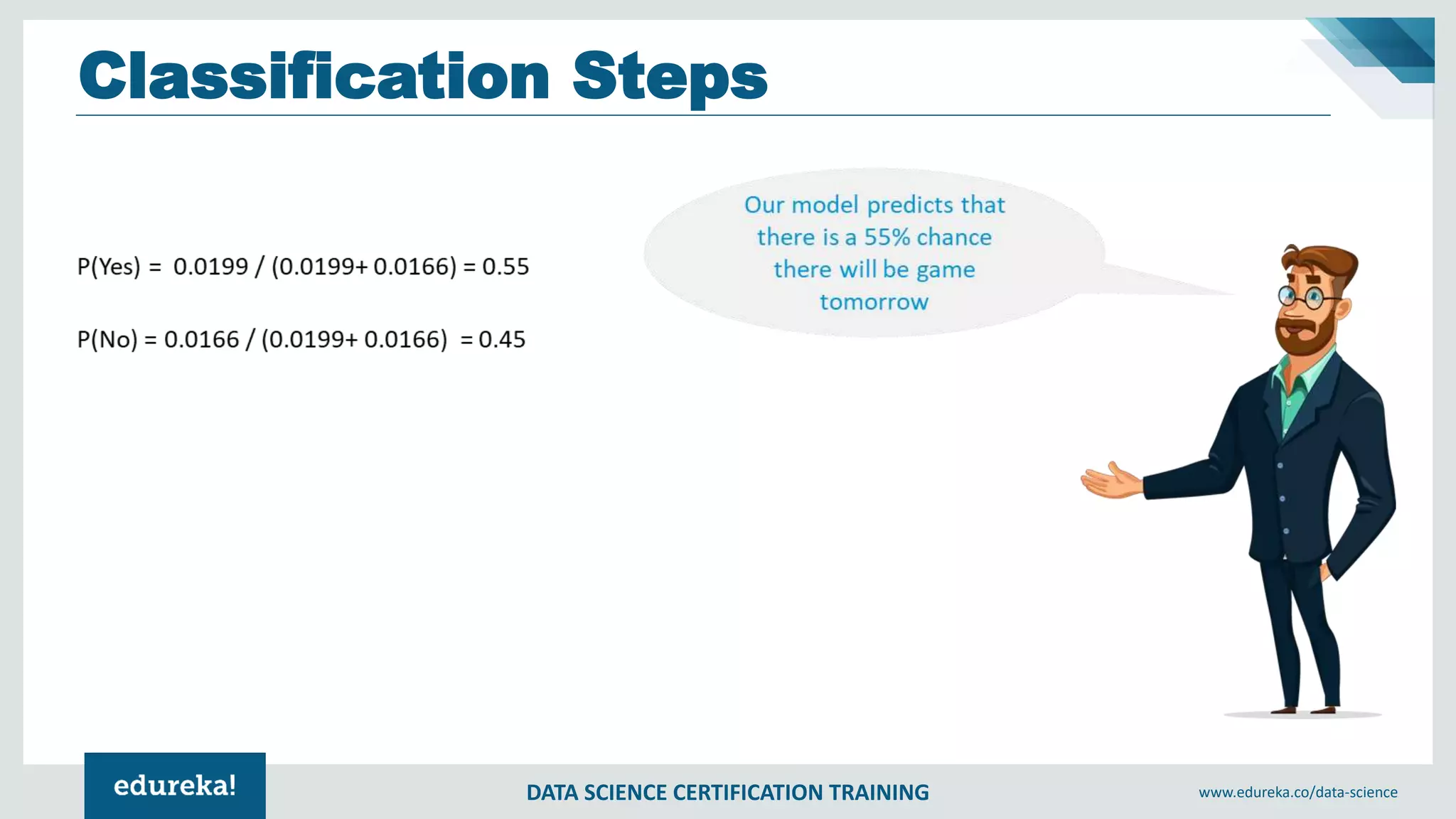 Classification Steps

P(Yes) = 0.0199 / (0.0199+ 0.0166) = 0.55

P(No) = 0.0166 / (0.0199+ 0.0166) = 0.45

Our model predicts that there is a 55% chance there will be game tomorrow

edureka!

DATA SCIENCE CERTIFICATION TRAINING

www.edureka.co/data-science